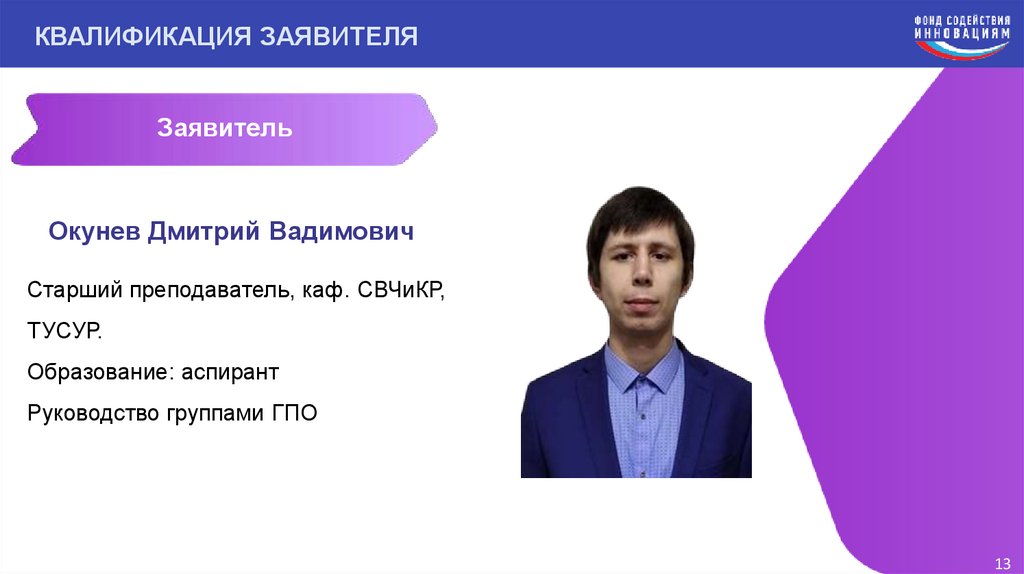 КВАЛИФИКАЦИЯ ЗАЯВИТЕЛЯ

ФОНД СОДЕЙСТВИЯ ИННОВАЦИЯМ

Заявитель

Окунев Дмитрий Вадимович

Старший преподаватель, каф. СВЧиКР, ТУСУР.

Образование: аспирант

Руководство группами ГПО

13